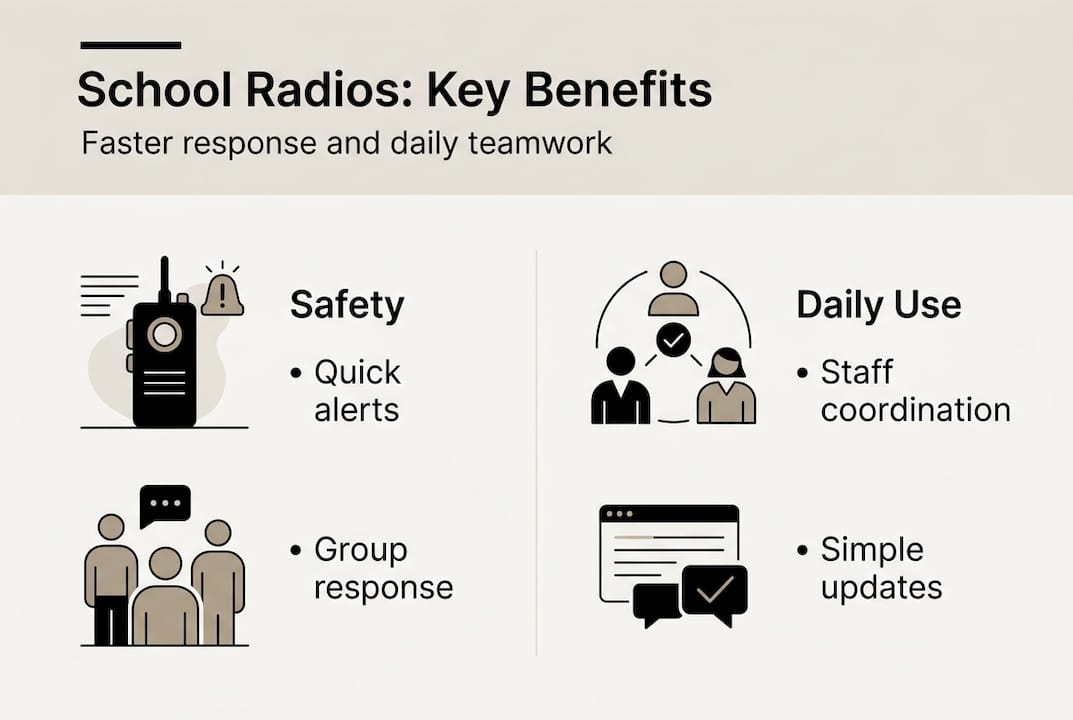 School Radios: Key Benefits

Faster response and daily teamwork

Safety

• Quick alerts

• Group response

Daily Use

• Staff coordination

• Simple updates